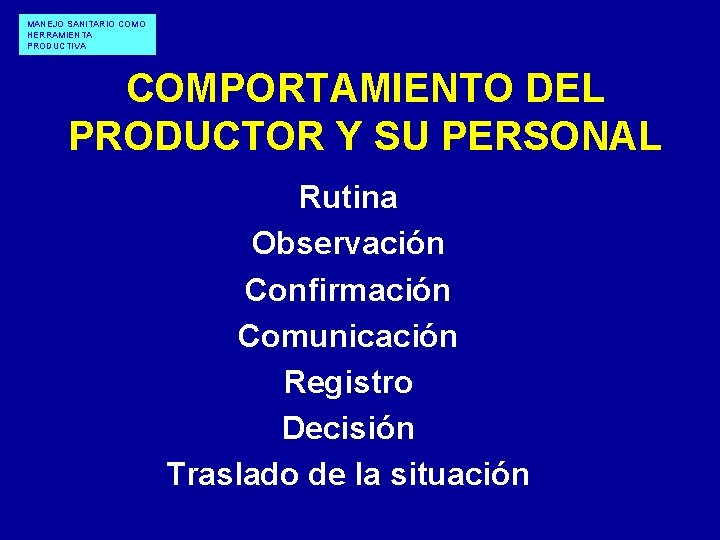 MANEJO SANITARIO COMO HERRAMIENTA PRODUCTIVA

COMPORTAMIENTO DEL PRODUCTOR Y SU PERSONAL

Rutina
Observación
Confirmación
Comunicación
Registro
Decisión
Traslado de la situación